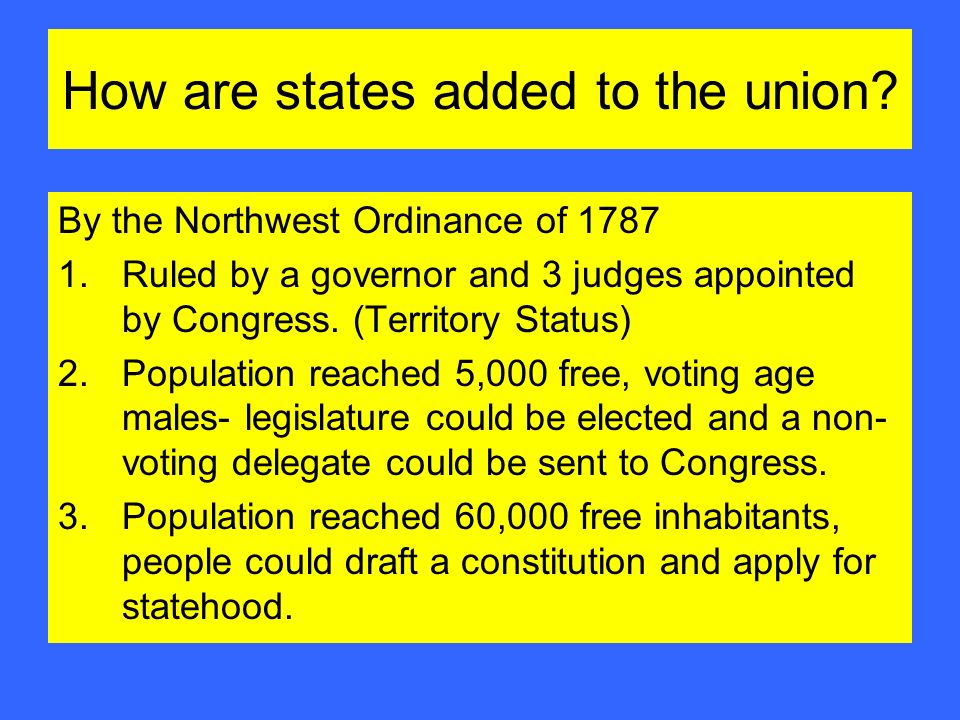 How are states added to the union?

By the Northwest Ordinance of 1787

1. Ruled by a governor and 3 judges appointed by Congress. (Territory Status)
2. Population reached 5,000 free, voting age males- legislature could be elected and a non-voting delegate could be sent to Congress.
3. Population reached 60,000 free inhabitants, people could draft a constitution and apply for statehood.